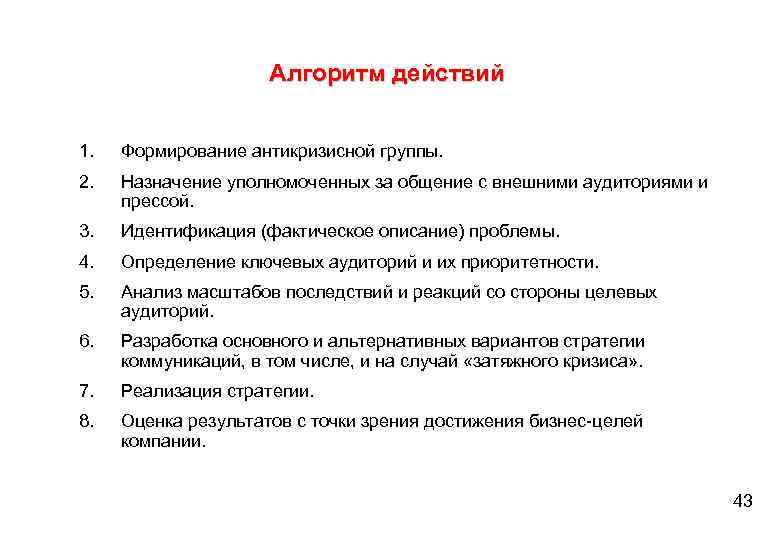 Алгоритм действий

1. Формирование антикризисной группы.

2. Назначение уполномоченных за общение с внешними аудиториями и прессой.

3. Идентификация (фактическое описание) проблемы.

4. Определение ключевых аудиторий и их приоритетности.

5. Анализ масштабов последствий и реакций со стороны целевых аудиторий.

6. Разработка основного и альтернативных вариантов стратегии коммуникаций, в том числе, и на случай «затяжного кризиса».

7. Реализация стратегии.

8. Оценка результатов с точки зрения достижения бизнес-целей компании.

43